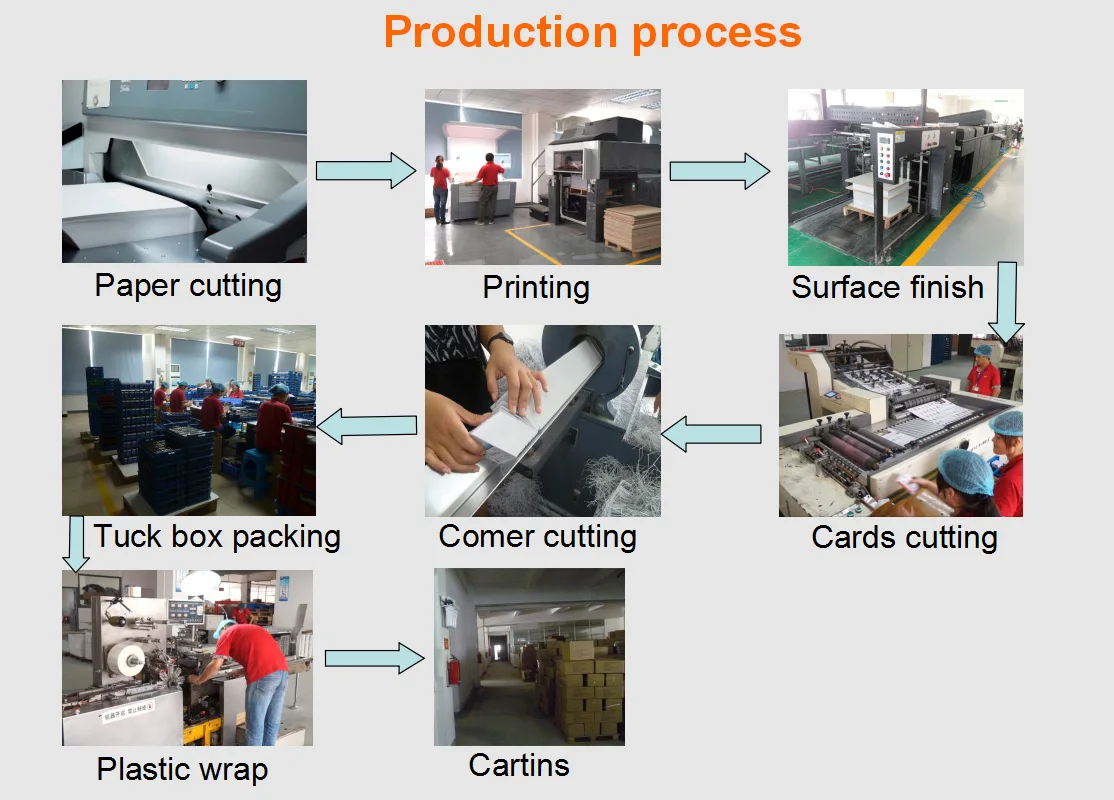 Production process

Paper cutting

Printing

Surface finish

Cards cutting

Comer cutting

Tuck box packing

Plastic wrap

Cartins